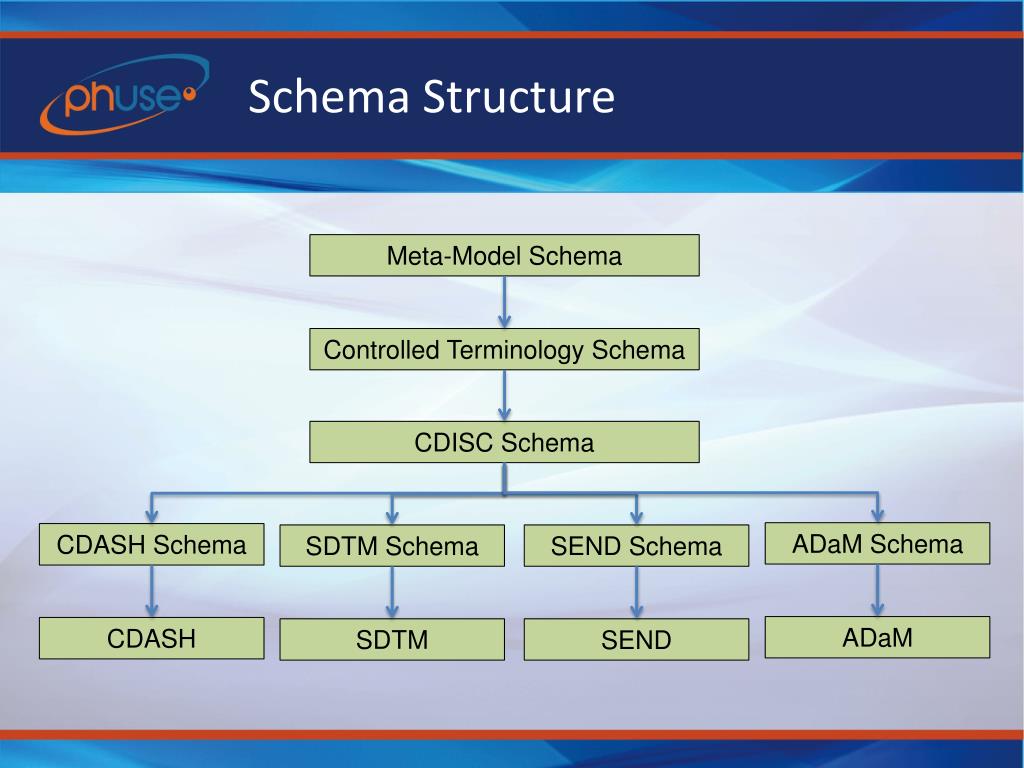 phuse

Schema Structure

Meta-Model Schema

Controlled Terminology Schema

CDISC Schema

CDASH Schema

SDTM Schema

SEND Schema

ADaM Schema

CDASH

SDTM

SEND

ADaM